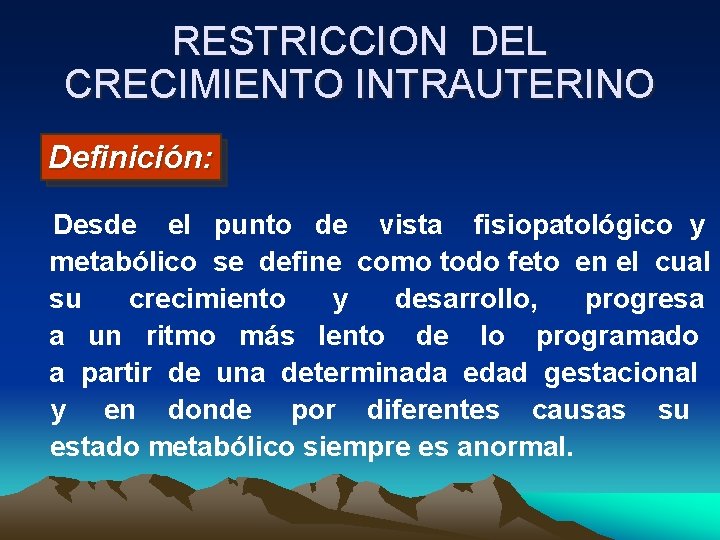 RESTRICCION DEL CRECIMIENTO INTRAUTERINO

Definición:

Desde el punto de vista fisiopatológico y metabólico se define como todo feto en el cual su crecimiento y desarrollo, progresa a un ritmo más lento de lo programado a partir de una determinada edad gestacional y en donde por diferentes causas su estado metabólico siempre es anormal.